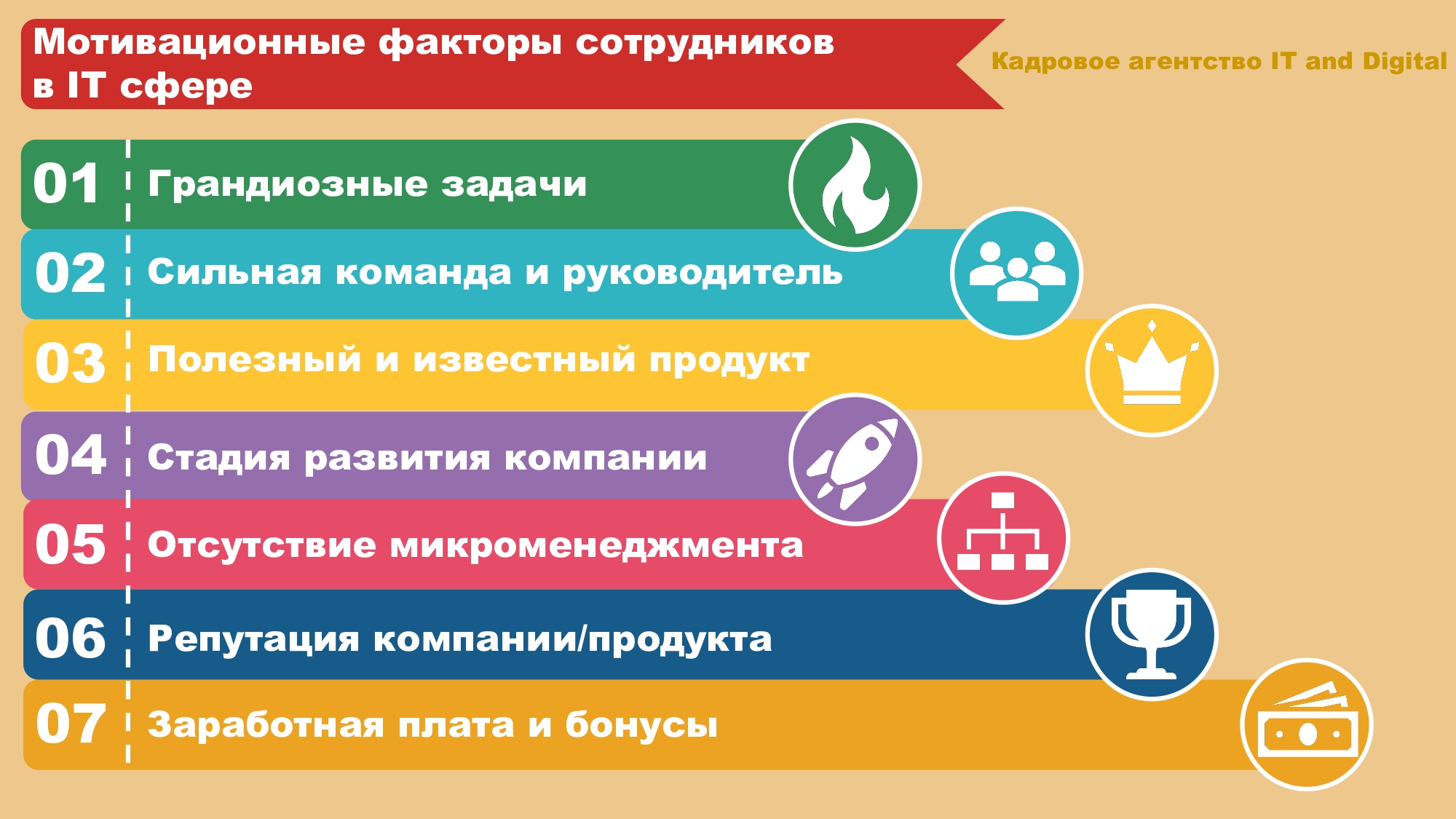 Мотивационные факторы сотрудников в IT сфере

Кадровое агентство IT and Digital

01 Грандиозные задачи

02 Сильная команда и руководитель

03 Полезный и известный продукт

04 Стадия развития компании

05 Отсутствие микроменеджмента

06 Репутация компании/продукта

07 Заработная плата и бонусы